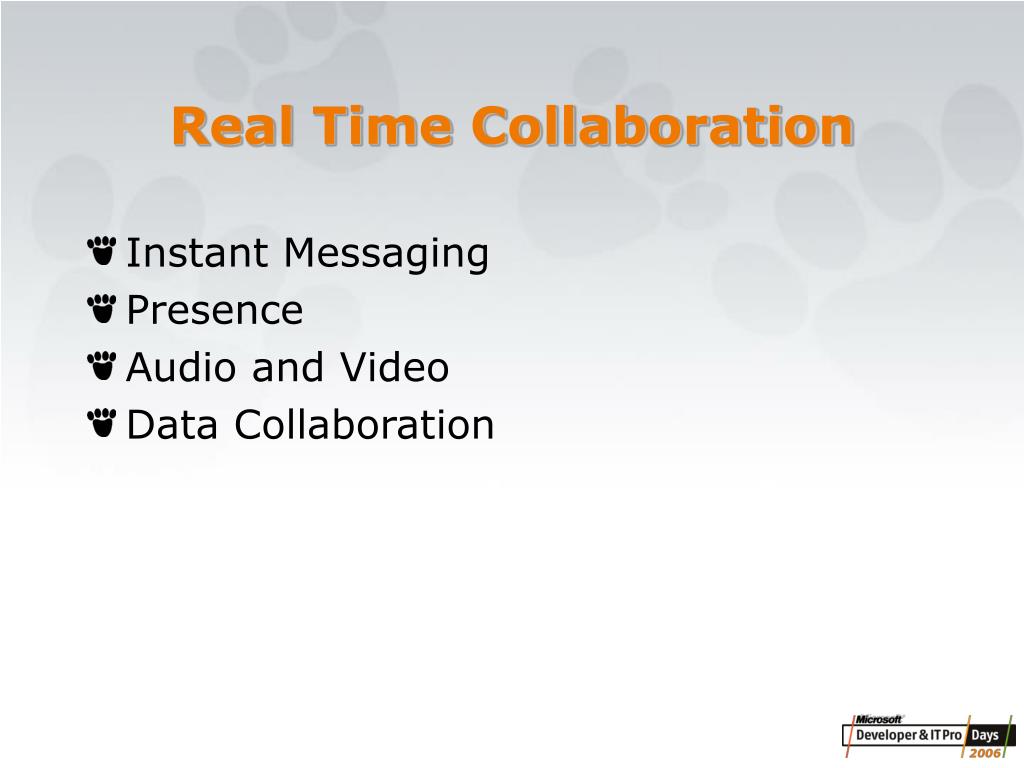 Real Time Collaboration

Instant Messaging
Presence
Audio and Video
Data Collaboration

Microsoft Developer & IT Pro Days 2006